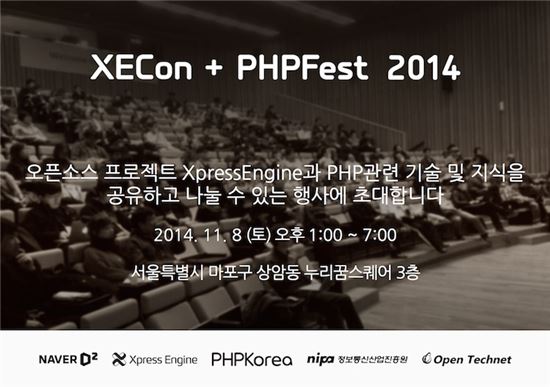 XECon + PHPFest 2014

오픈소스 프로젝트 XpressEngine과 PHP관련 기술 및 지식을 공유하고 나눌 수 있는 행사에 초대합니다

2014. 11. 8 (토) 오후 1:00 ~ 7:00

서울특별시 마포구 상암동 누리꿈스퀘어 3층

NAVER D2 Xpress Engine PHPKorea nipa 정보통신산업진흥원 Open Technet